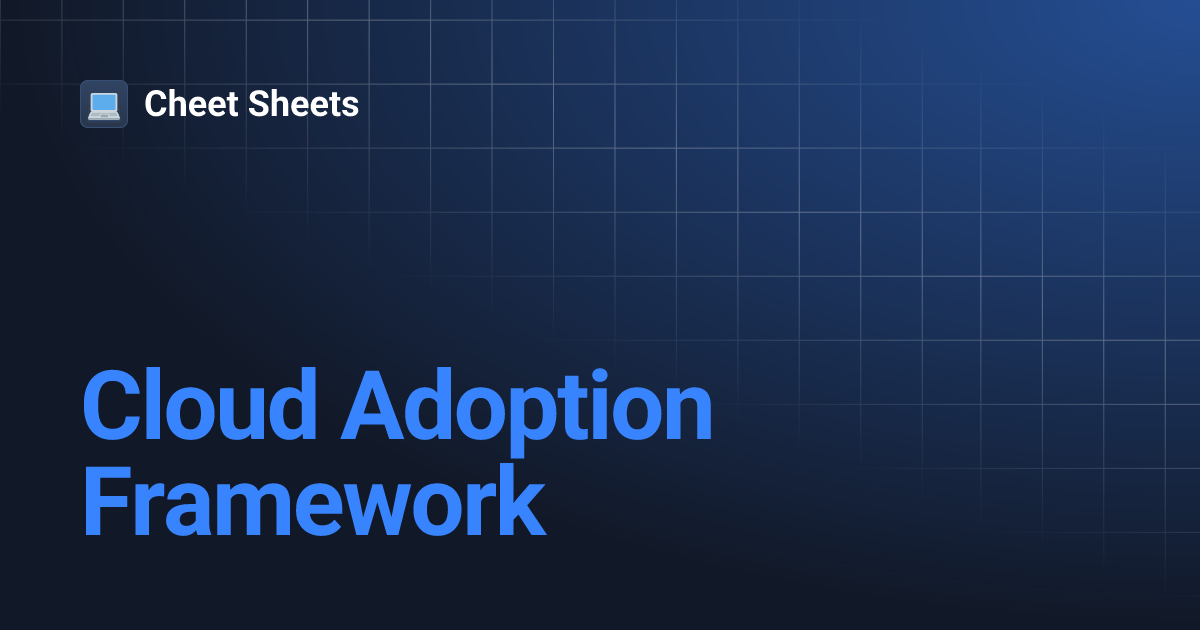 Cheet Sheets

Cloud Adoption Framework